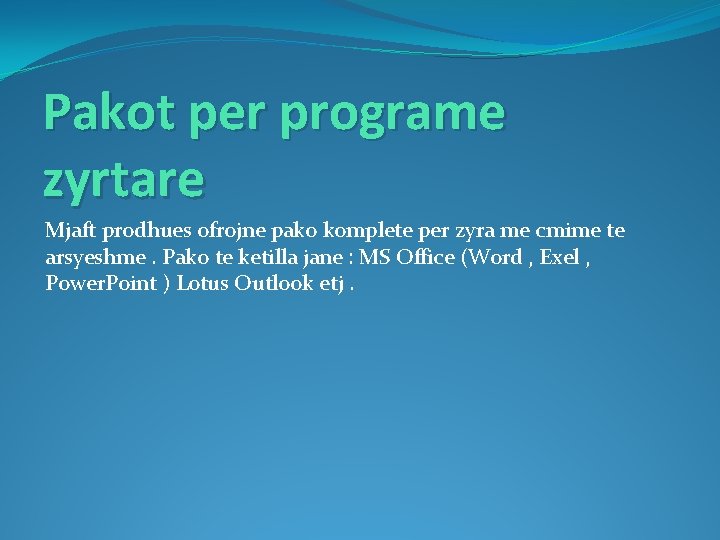 Pakot per programe zyrtare

Mjaft prodhues ofrojne pako komplete per zyra me cmime te arsyeshme . Pako te ketilla jane : MS Office (Word , Exel , PowerPoint ) Lotus Outlook etj .